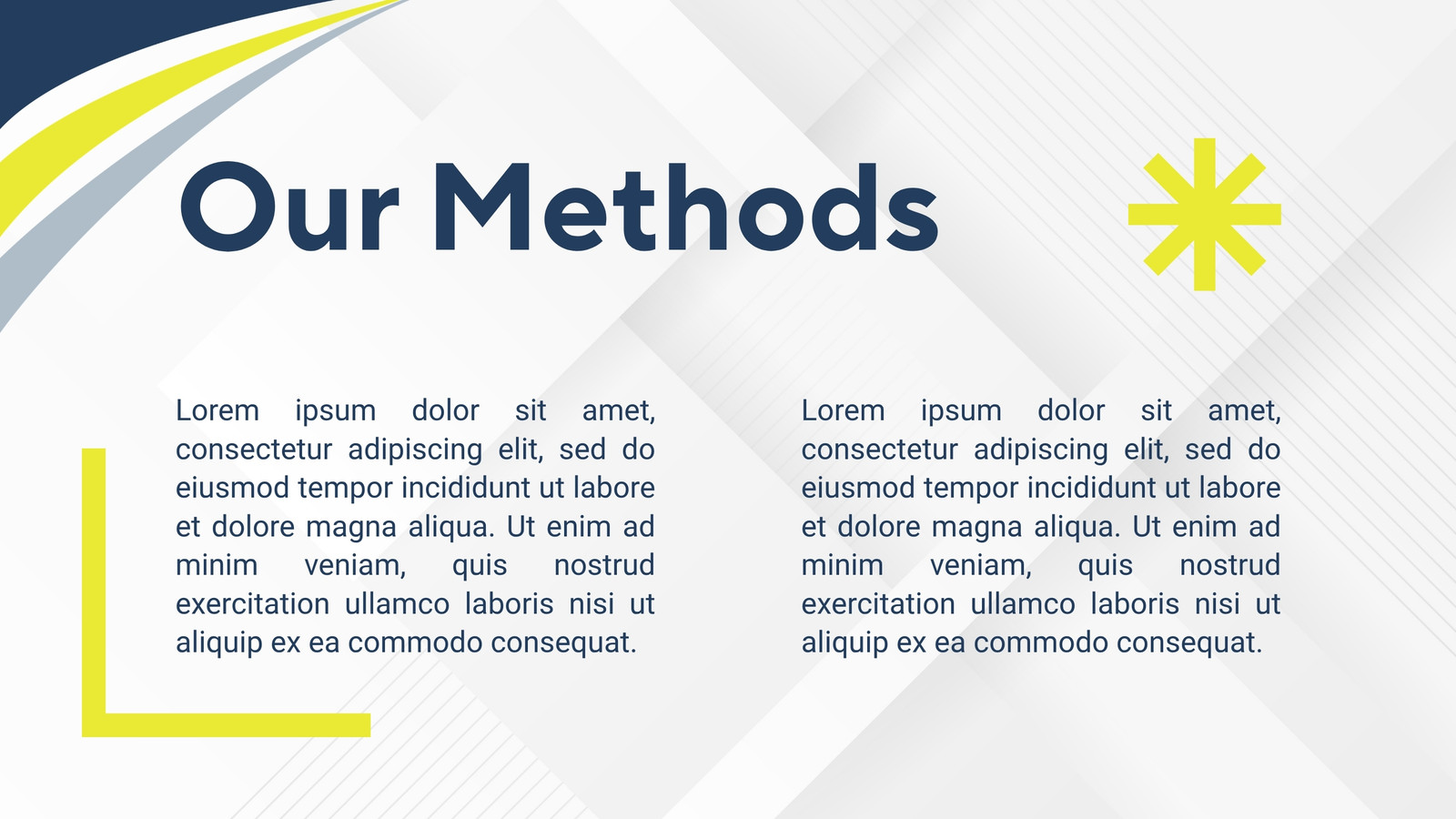 Our Methods

Lorem ipsum dolor sit amet, consectetur adipiscing elit, sed do eiusmod tempor incididunt ut labore et dolore magna aliqua. Ut enim ad minim veniam, quis nostrud exercitation ullamco laboris nisi ut aliquip ex ea commodo consequat.

Lorem ipsum dolor sit amet, consectetur adipiscing elit, sed do eiusmod tempor incididunt ut labore et dolore magna aliqua. Ut enim ad minim veniam, quis nostrud exercitation ullamco laboris nisi ut aliquip ex ea commodo consequat.